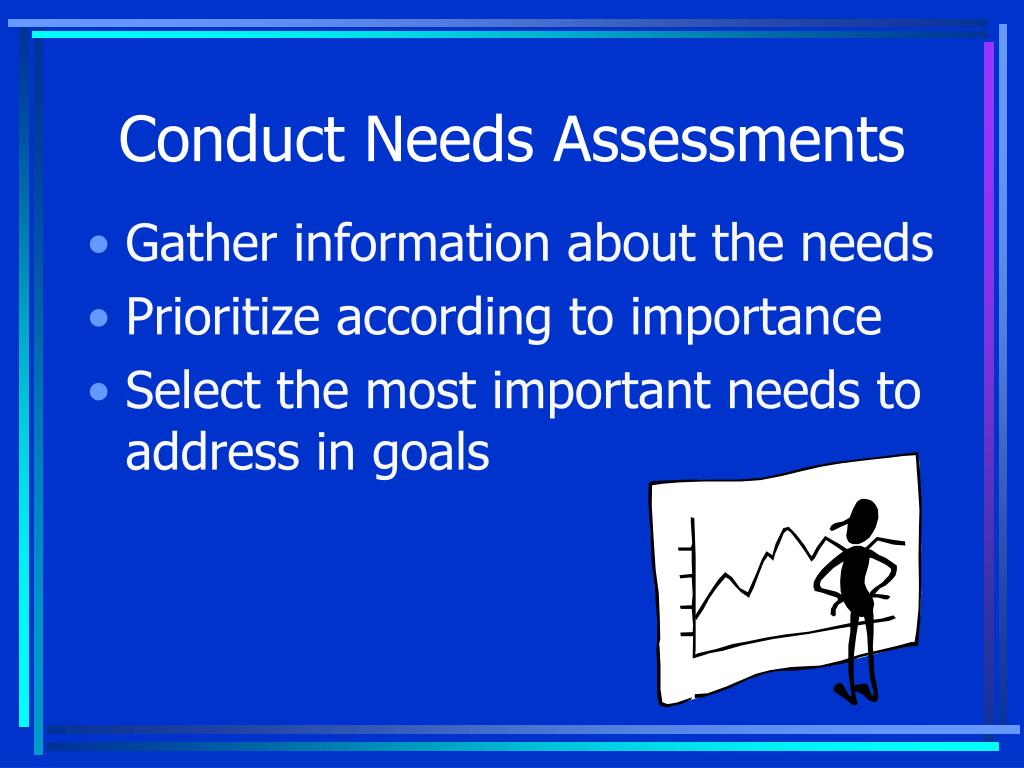 Conduct Needs Assessments

• Gather information about the needs
• Prioritize according to importance
• Select the most important needs to address in goals